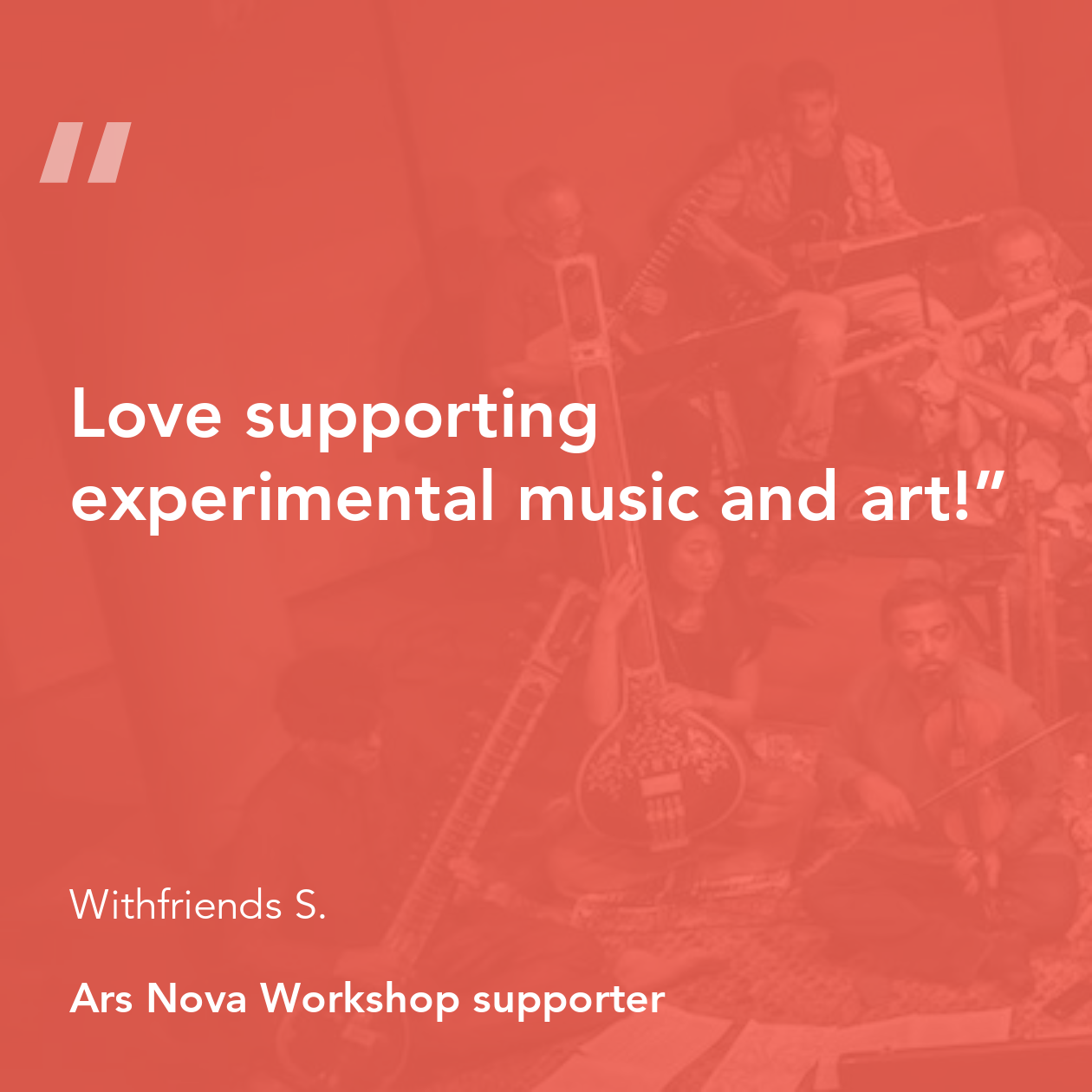 "

Love supporting experimental music and art!"

Withfriends S.

Ars Nova Workshop supporter